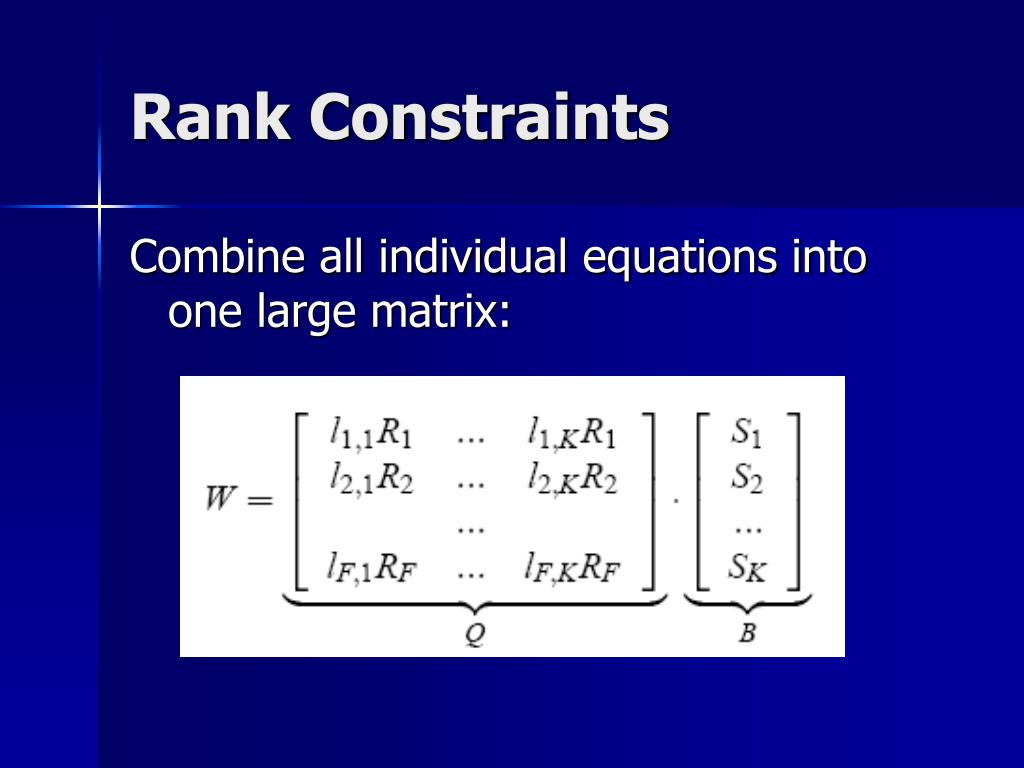 Rank Constraints

Combine all individual equations into one large matrix:

$W = \underbrace{\begin{bmatrix} l_{1,1}R_1 & \dots & l_{1,K}R_1 \\ l_{2,1}R_2 & \dots & l_{2,K}R_2 \\ & \dots & \\ l_{F,1}R_F & \dots & l_{F,K}R_F \end{bmatrix}}_{Q} \cdot \underbrace{\begin{bmatrix} S_1 \\ S_2 \\ \dots \\ S_K \end{bmatrix}}_{B}$